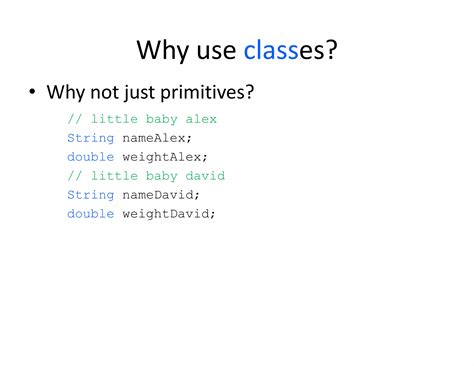 Why use classes?

• Why not just primitives?

// little baby alex
String nameAlex;
double weightAlex;
// little baby david
String nameDavid;
double weightDavid;